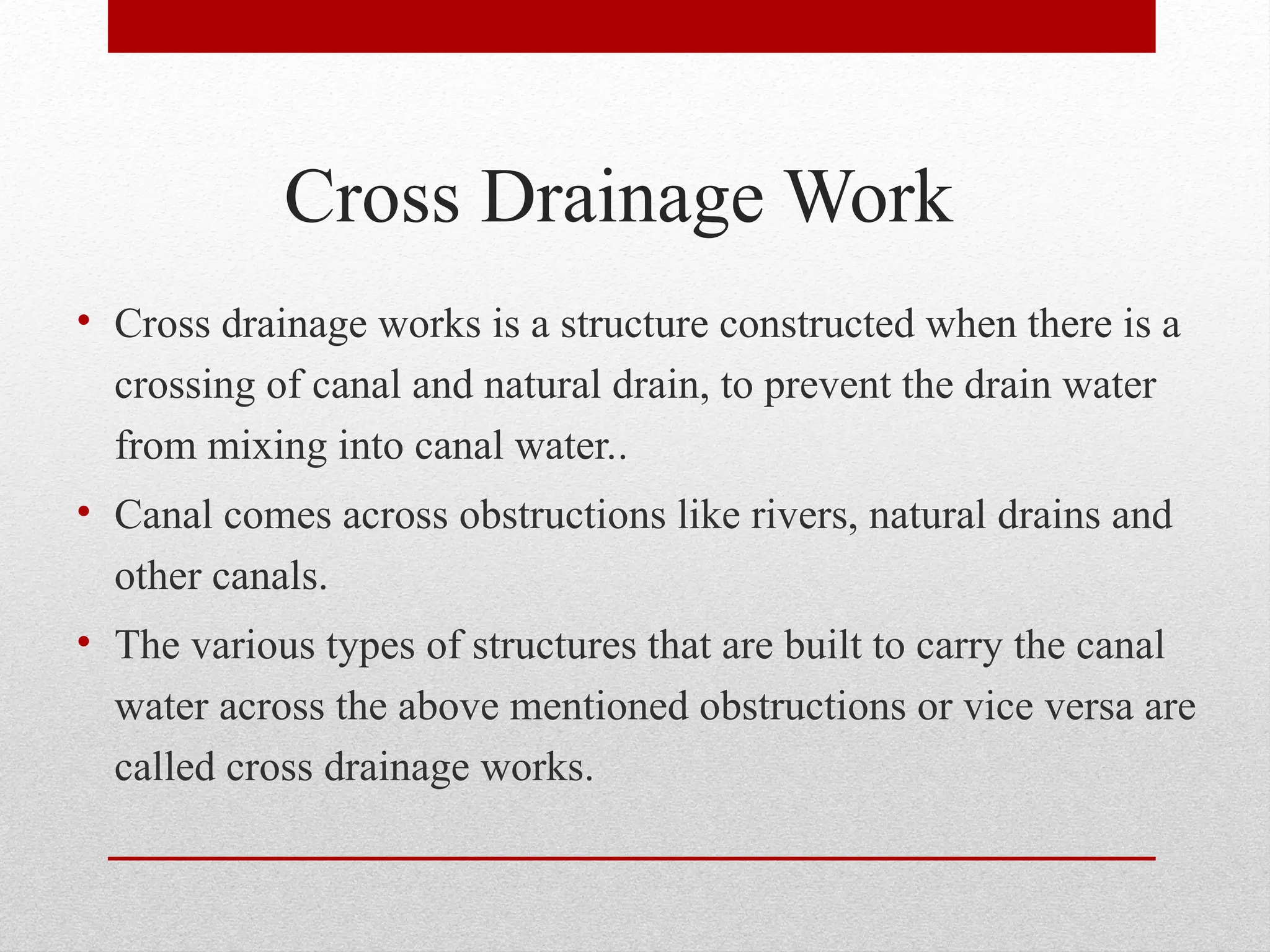 Cross Drainage Work

• Cross drainage works is a structure constructed when there is a crossing of canal and natural drain, to prevent the drain water from mixing into canal water..

• Canal comes across obstructions like rivers, natural drains and other canals.

• The various types of structures that are built to carry the canal water across the above mentioned obstructions or vice versa are called cross drainage works.